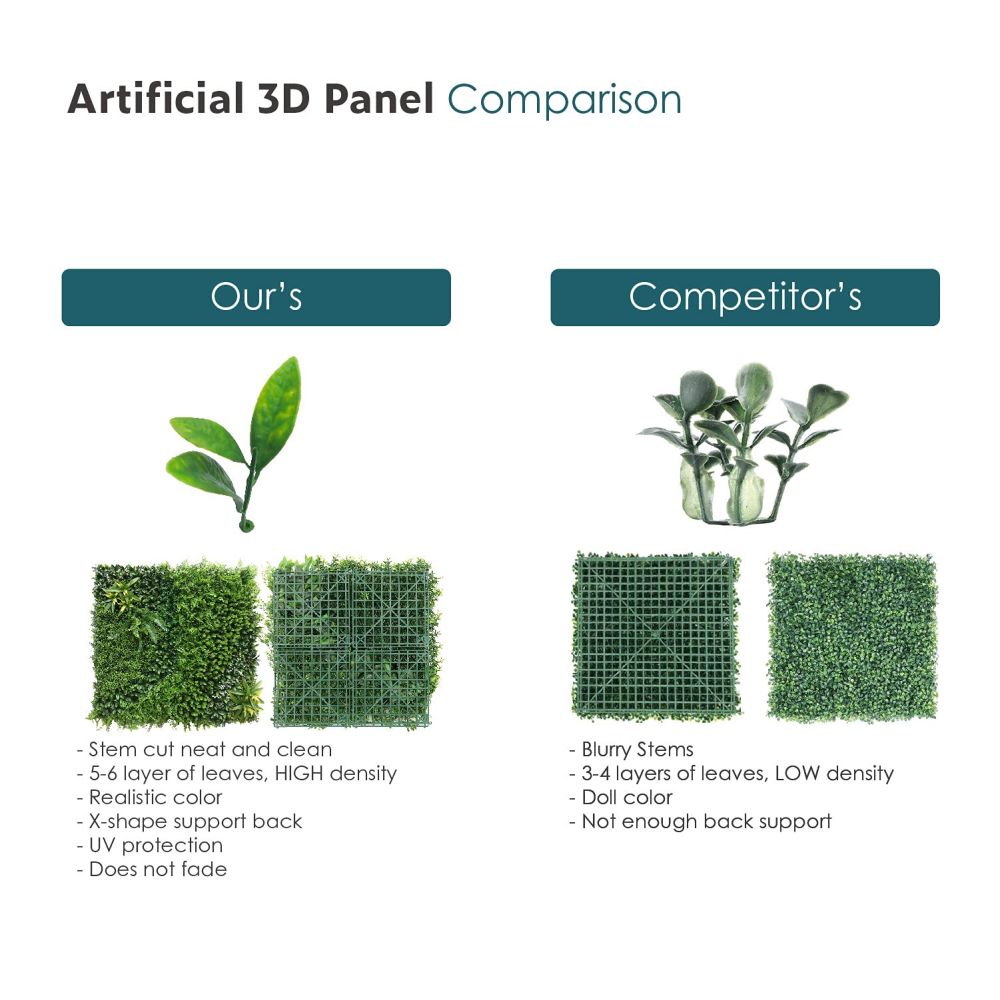 Artificial 3D Panel Comparison

Our's

- Stem cut neat and clean
- 5-6 layer of leaves, HIGH density
- Realistic color
- X-shape support back
- UV protection
- Does not fade

Competitor's

- Blurry Stems
- 3-4 layers of leaves, LOW density
- Doll color
- Not enough back support